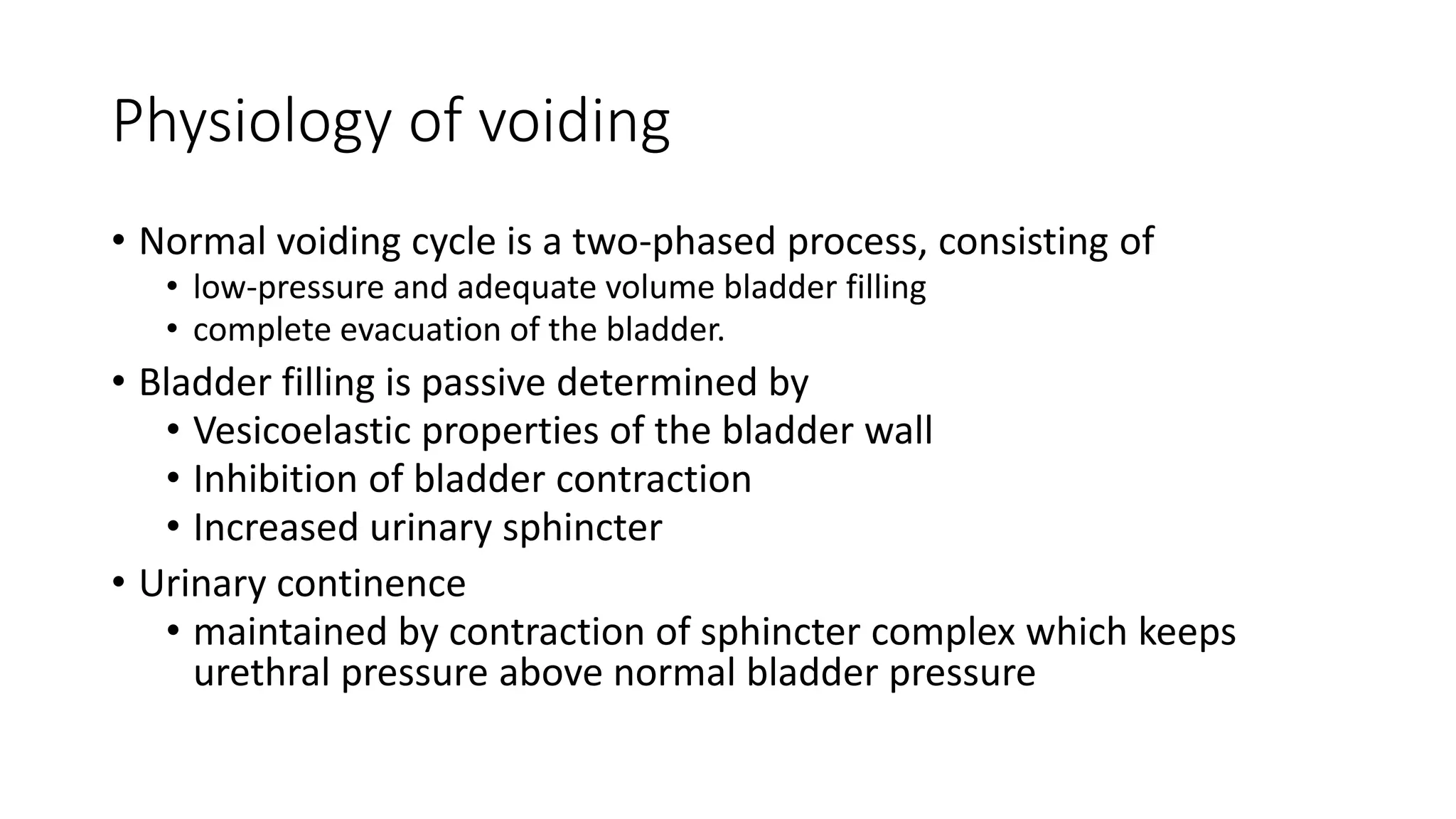 Physiology of voiding

• Normal voiding cycle is a two-phased process, consisting of
 • low-pressure and adequate volume bladder filling
 • complete evacuation of the bladder.
• Bladder filling is passive determined by
 • Vesicoelastic properties of the bladder wall
 • Inhibition of bladder contraction
 • Increased urinary sphincter
• Urinary continence
 • maintained by contraction of sphincter complex which keeps urethral pressure above normal bladder pressure